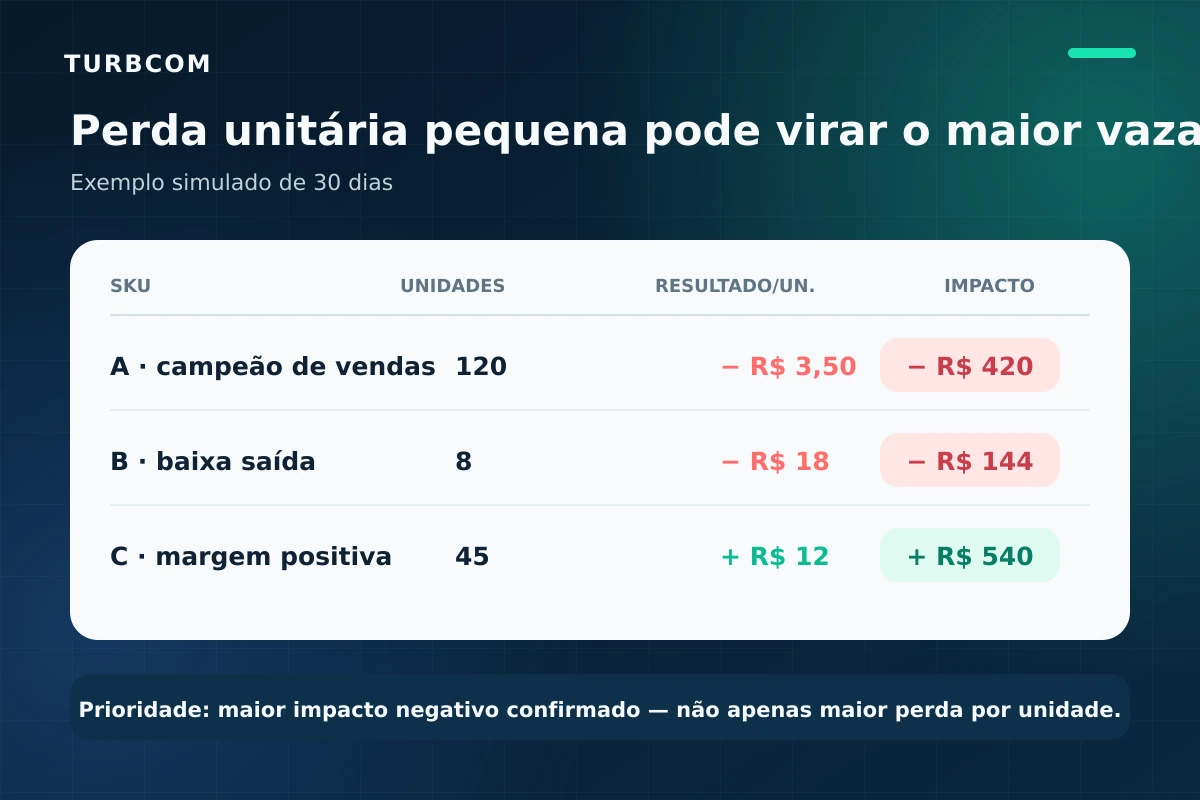 TURBCOM

Perda unitária pequena pode virar o maior vaza

Exemplo simulado de 30 dias

| SKU | UNIDADES | RESULTADO/UN. | IMPACTO |
|---|---|---|---|
| A · campeão de vendas | 120 | − R$ 3,50 | − R$ 420 |
| B · baixa saída | 8 | − R$ 18 | − R$ 144 |
| C · margem positiva | 45 | + R$ 12 | + R$ 540 |

Prioridade: maior impacto negativo confirmado — não apenas maior perda por unidade.